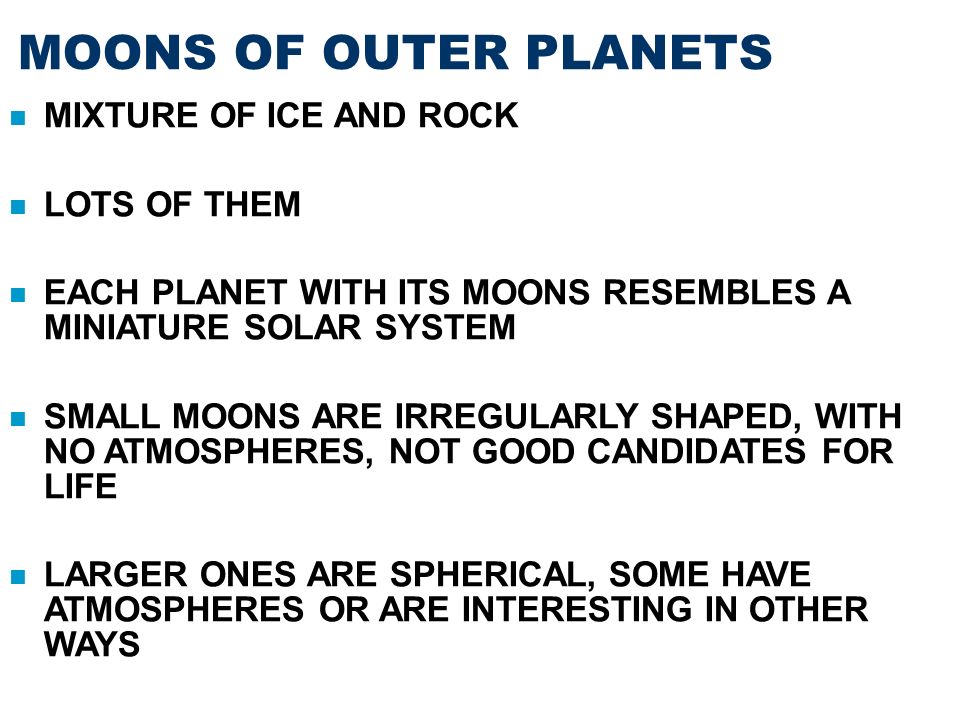 MOONS OF OUTER PLANETS

- MIXTURE OF ICE AND ROCK

- LOTS OF THEM

- EACH PLANET WITH ITS MOONS RESEMBLES A MINIATURE SOLAR SYSTEM

- SMALL MOONS ARE IRREGULARLY SHAPED, WITH NO ATMOSPHERES, NOT GOOD CANDIDATES FOR LIFE

- LARGER ONES ARE SPHERICAL, SOME HAVE ATMOSPHERES OR ARE INTERESTING IN OTHER WAYS